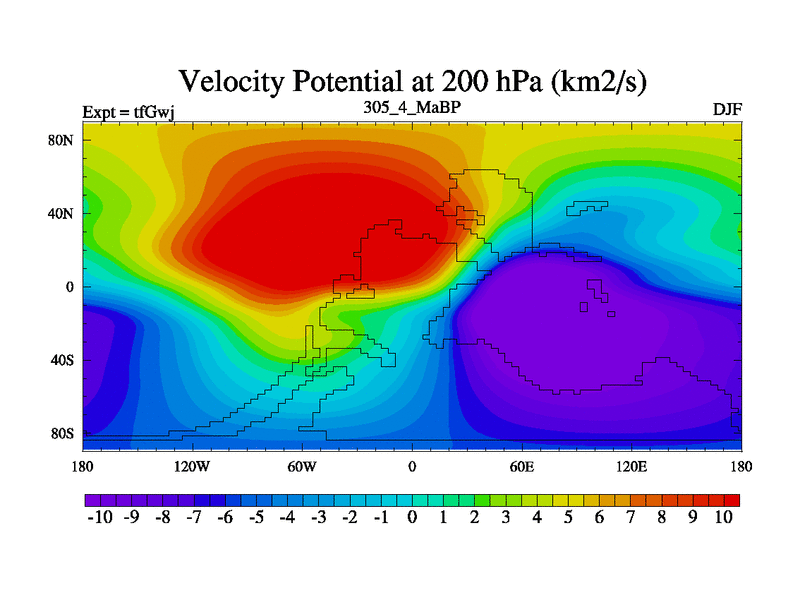 Velocity Potential at 200 hPa (km2/s)

Expt = tfGwj

305_4_MaBP

DJF

80N
40N
0
40S
80S

180 120W 60W 0 60E 120E 180

-10 -9 -8 -7 -6 -5 -4 -3 -2 -1 0 1 2 3 4 5 6 7 8 9 10